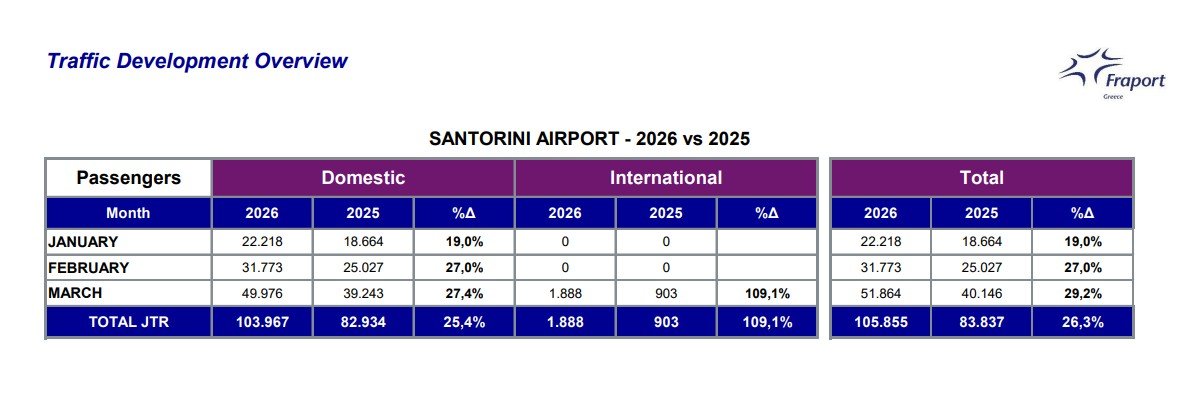 Traffic Development Overview

Fraport
Greece

SANTORINI AIRPORT - 2026 vs 2025

| Passengers | Domestic | | | International | | | Total | | |
|---|---|---|---|---|---|---|---|---|---|
| Month | 2026 | 2025 | %Δ | 2026 | 2025 | %Δ | 2026 | 2025 | %Δ |
| JANUARY | 22.218 | 18.664 | 19,0% | 0 | 0 | | 22.218 | 18.664 | 19,0% |
| FEBRUARY | 31.773 | 25.027 | 27,0% | 0 | 0 | | 31.773 | 25.027 | 27,0% |
| MARCH | 49.976 | 39.243 | 27,4% | 1.888 | 903 | 109,1% | 51.864 | 40.146 | 29,2% |
| TOTAL JTR | 103.967 | 82.934 | 25,4% | 1.888 | 903 | 109,1% | 105.855 | 83.837 | 26,3% |